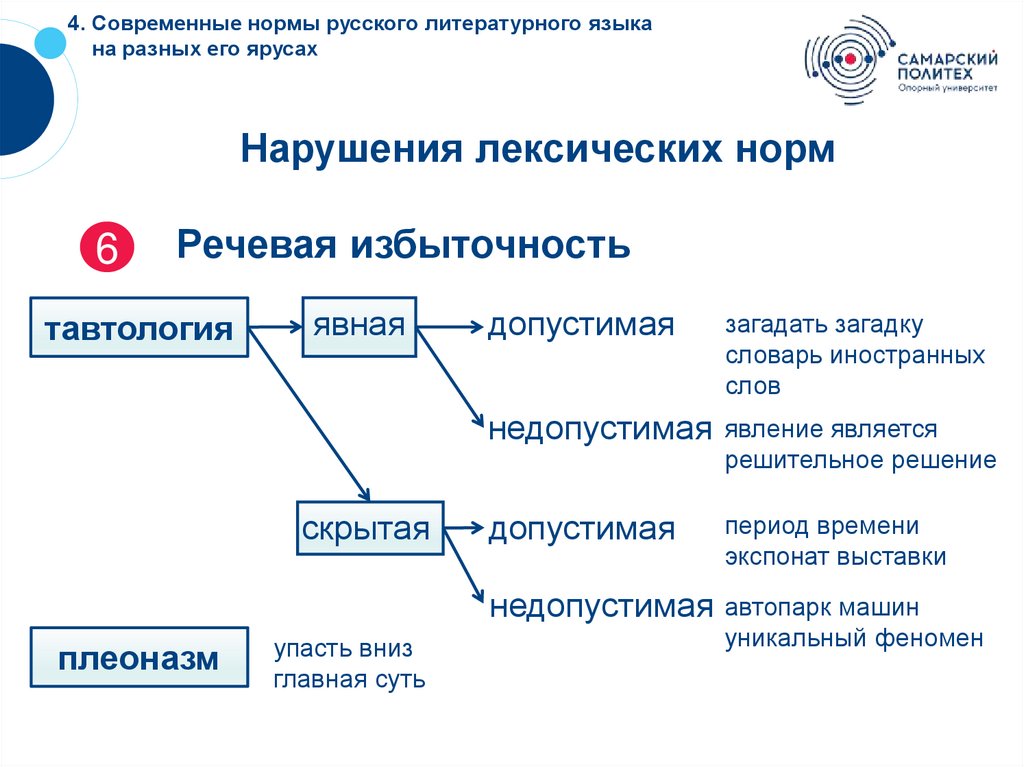 4. Современные нормы русского литературного языка на разных его ярусах

САМАРСКИЙ ПОЛИТЕХ
Опорный университет

Нарушения лексических норм

6 Речевая избыточность

тавтология

явная

допустимая

загадать загадку
словарь иностранных слов

недопустимая

явление является
решительное решение

скрытая

допустимая

период времени
экспонат выставки

недопустимая

автопарк машин
уникальный феномен

плеоназм

упасть вниз
главная суть